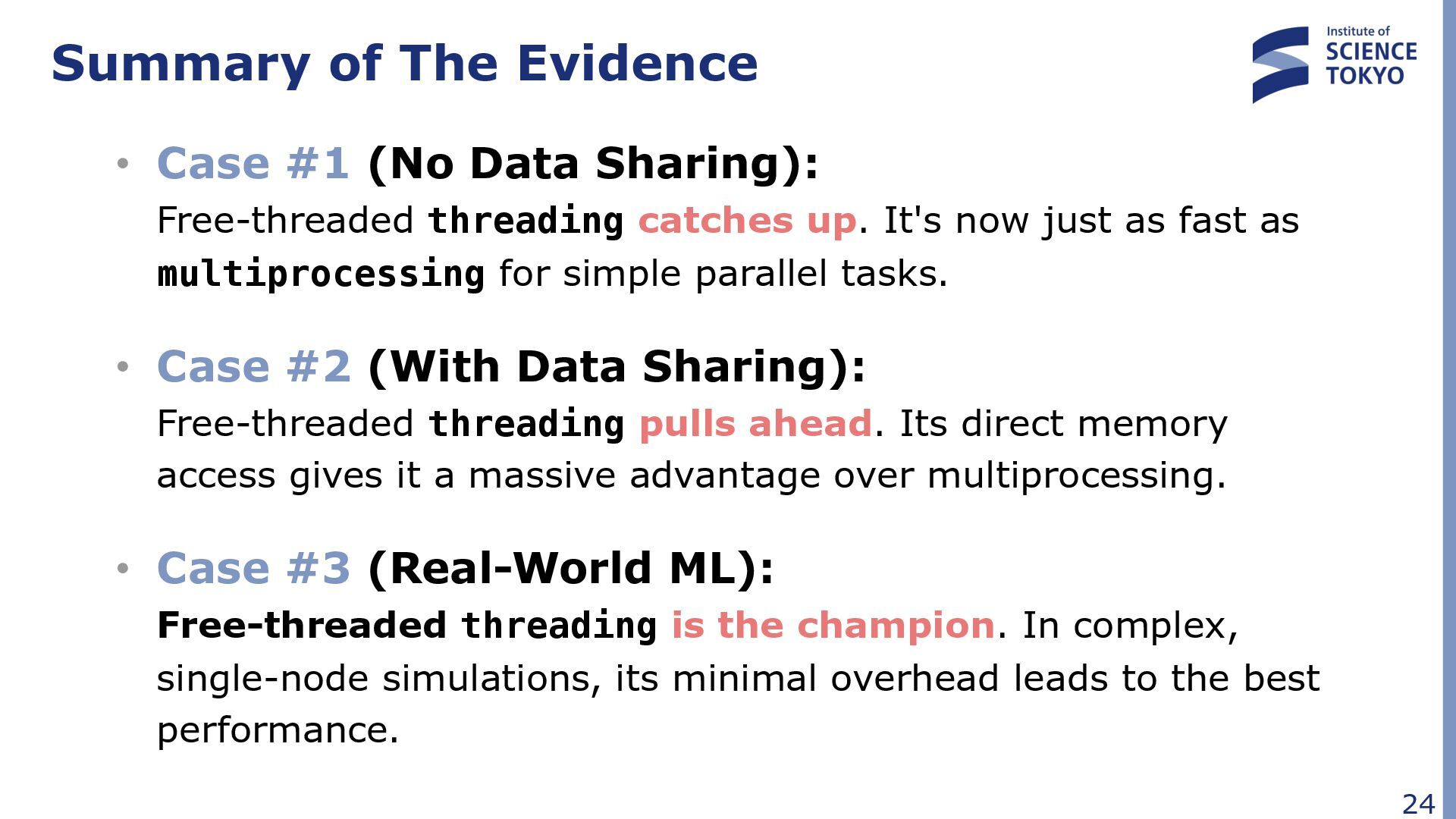 Summary of The Evidence

Institute of SCIENCE TOKYO

• Case #1 (No Data Sharing):
Free-threaded threading catches up. It's now just as fast as multiprocessing for simple parallel tasks.

• Case #2 (With Data Sharing):
Free-threaded threading pulls ahead. Its direct memory access gives it a massive advantage over multiprocessing.

• Case #3 (Real-World ML):
Free-threaded threading is the champion. In complex, single-node simulations, its minimal overhead leads to the best performance.

24